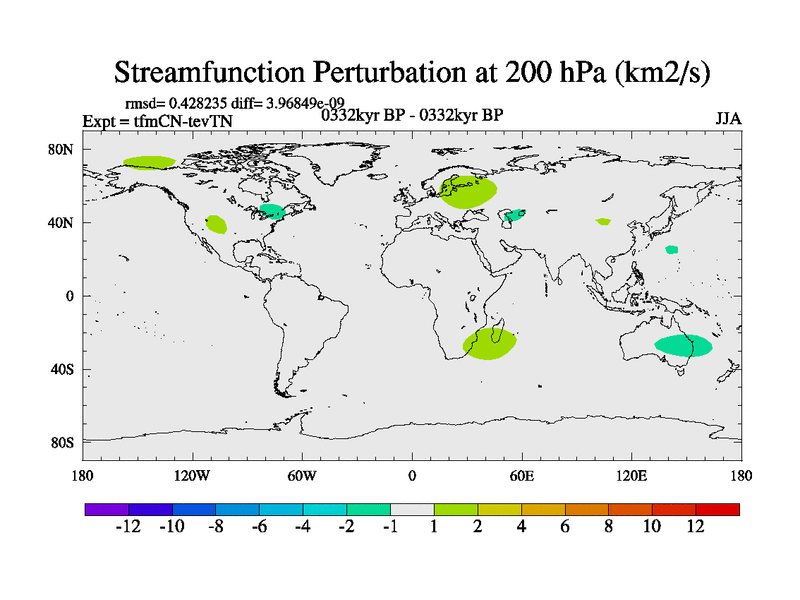 Streamfunction Perturbation at 200 hPa (km2/s)

rmsd= 0.428235 diff= 3.96849e-09
Expt = tfmCN-tevTN
0332kyr BP - 0332kyr BP
JJA

80N
40N
0
40S
80S

180
120W
60W
0
60E
120E
180

-12
-10
-8
-6
-4
-2
-1
1
2
4
6
8
10
12